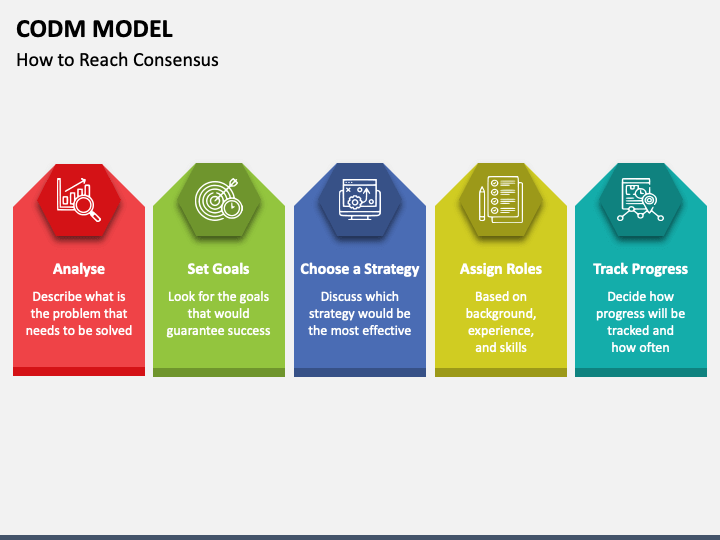 CODM MODEL

How to Reach Consensus

Analyse

Describe what is the problem that needs to be solved

Set Goals

Look for the goals that would guarantee success

Choose a Strategy

Discuss which strategy would be the most effective

Assign Roles

Based on background, experience, and skills

Track Progress

Decide how progress will be tracked and how often